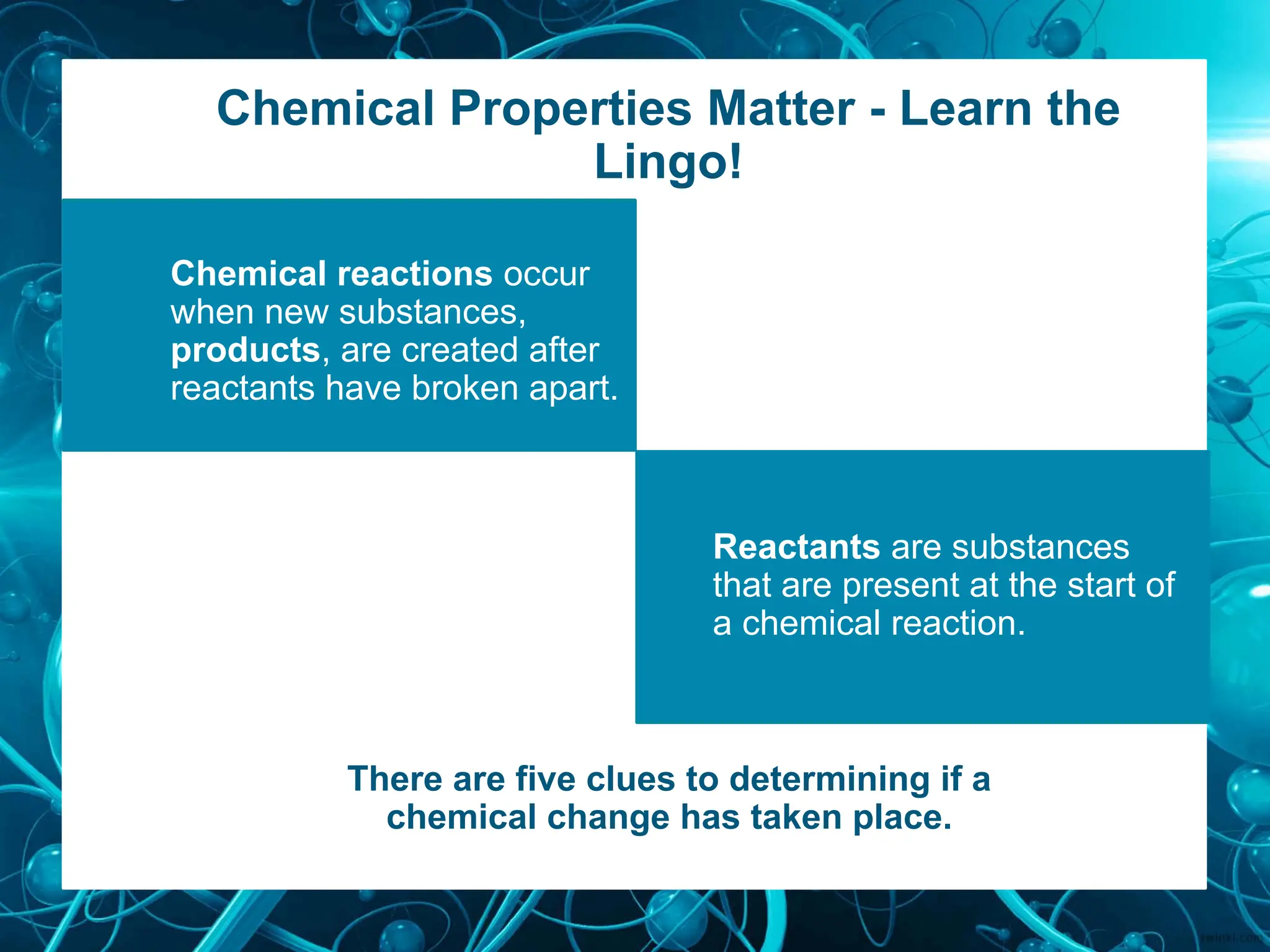 Chemical Properties Matter - Learn the Lingo!

Chemical reactions occur when new substances, products, are created after reactants have broken apart.

Reactants are substances that are present at the start of a chemical reaction.

There are five clues to determining if a chemical change has taken place.

twinkl.com